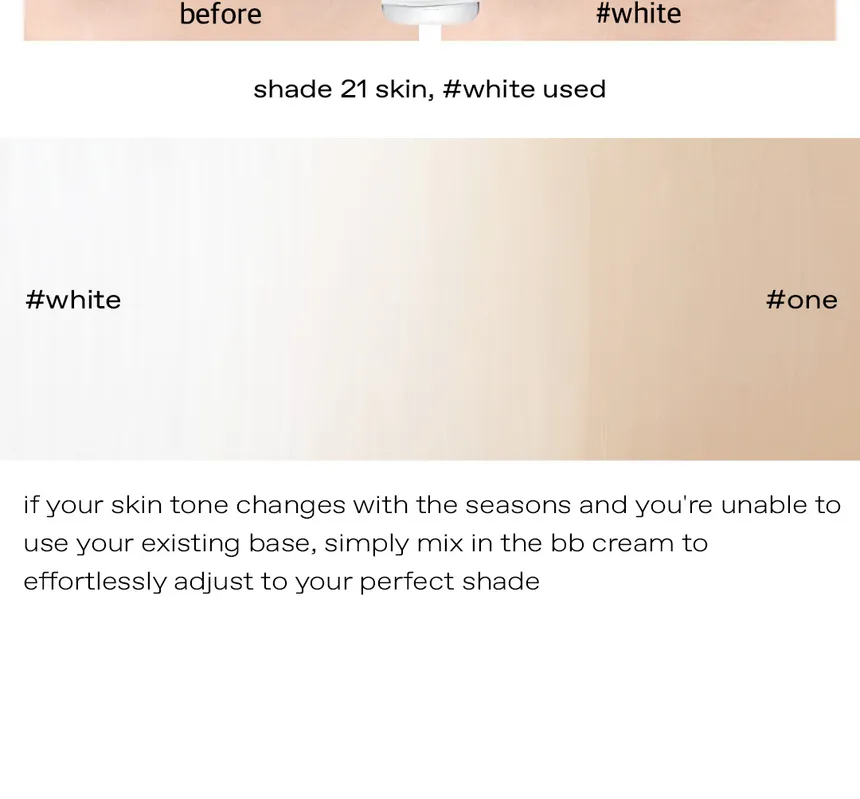 before

#white

shade 21 skin, #white used

#white

#one

if your skin tone changes with the seasons and you're unable to use your existing base, simply mix in the bb cream to effortlessly adjust to your perfect shade